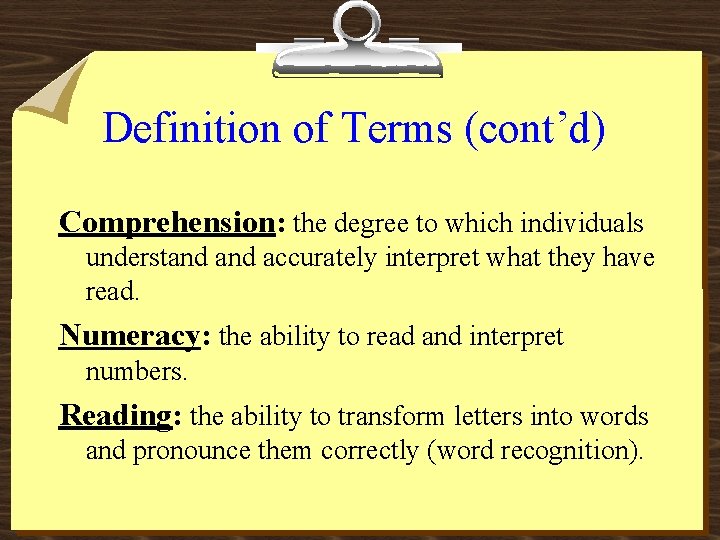 Definition of Terms (cont’d)

Comprehension: the degree to which individuals understand and accurately interpret what they have read.

Numeracy: the ability to read and interpret numbers.

Reading: the ability to transform letters into words and pronounce them correctly (word recognition).